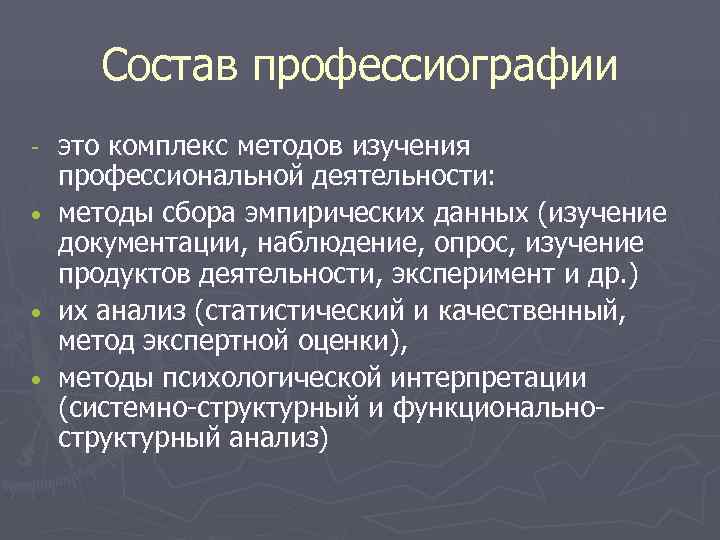 Состав профессиографии

- это комплекс методов изучения профессиональной деятельности:

• методы сбора эмпирических данных (изучение документации, наблюдение, опрос, изучение продуктов деятельности, эксперимент и др.)

• их анализ (статистический и качественный, метод экспертной оценки),

• методы психологической интерпретации (системно-структурный и функционально-структурный анализ)